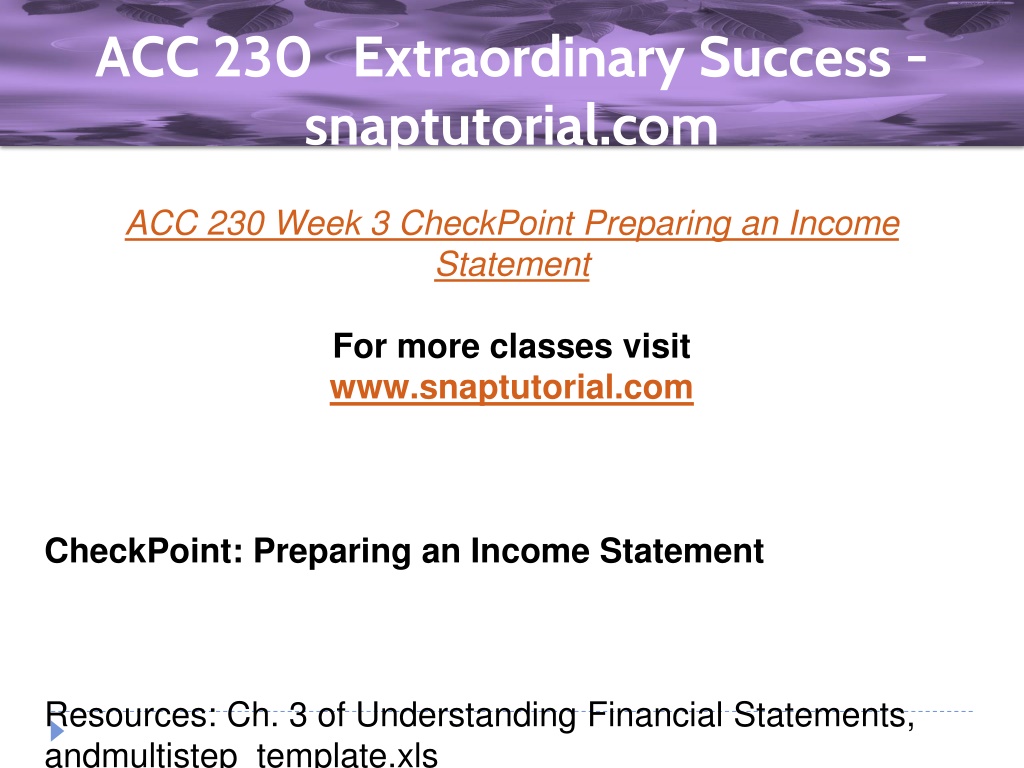 ACC 230 Extraordinary Success - snaptutorial.com

ACC 230 Week 3 CheckPoint Preparing an Income Statement

For more classes visit
www.snaptutorial.com

CheckPoint: Preparing an Income Statement

Resources: Ch. 3 of Understanding Financial Statements, andmultistep_template.xls